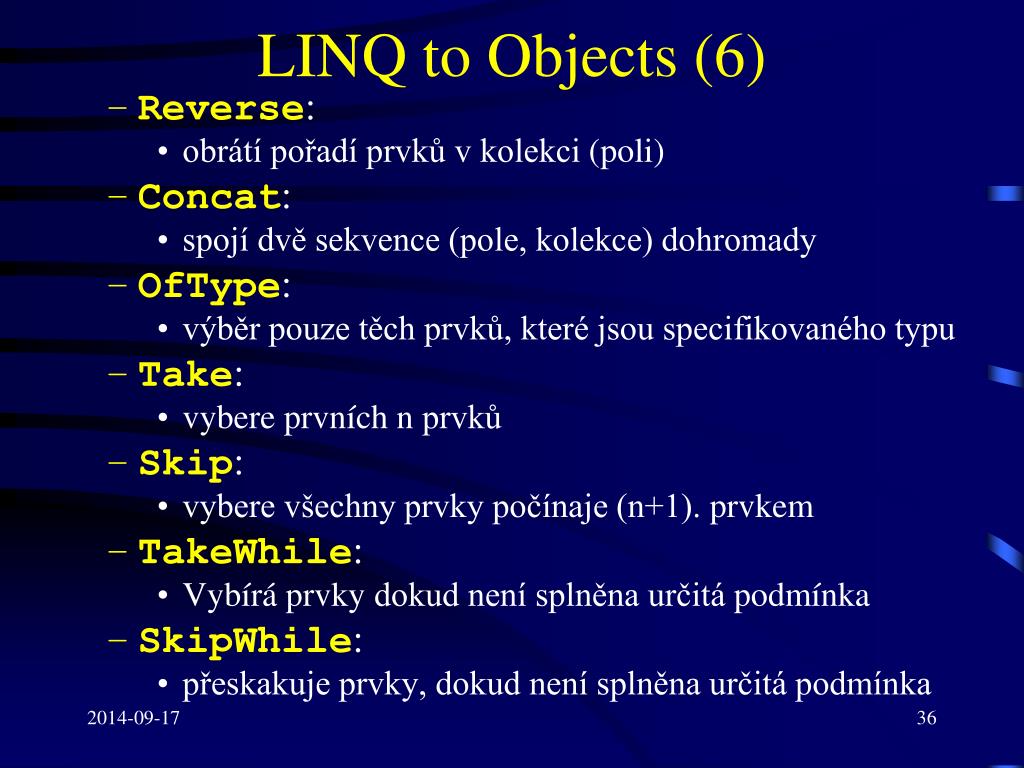 LINQ to Objects (6)

– Reverse:
• obrátí pořadí prvků v kolekci (poli)
– Concat:
• spojí dvě sekvence (pole, kolekce) dohromady
– OfType:
• výběr pouze těch prvků, které jsou specifikovaného typu
– Take:
• vybere prvních n prvků
– Skip:
• vybere všechny prvky počínaje (n+1). prvkem
– TakeWhile:
• Vybírá prvky dokud není splněna určitá podmínka
– SkipWhile:
• přeskakuje prvky, dokud není splněna určitá podmínka

2014-09-17
36